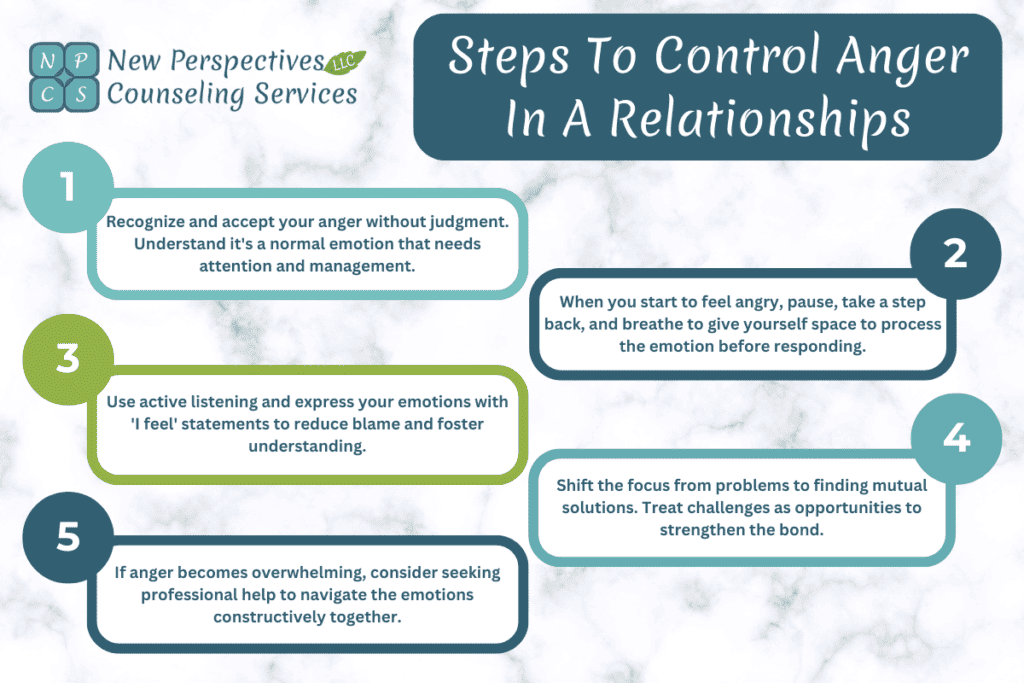 N P
C S
New Perspectives LLC
Counseling Services

Steps To Control Anger In A Relationships

1

Recognize and accept your anger without judgment. Understand it's a normal emotion that needs attention and management.

2

When you start to feel angry, pause, take a step back, and breathe to give yourself space to process the emotion before responding.

3

Use active listening and express your emotions with 'I feel' statements to reduce blame and foster understanding.

4

Shift the focus from problems to finding mutual solutions. Treat challenges as opportunities to strengthen the bond.

5

If anger becomes overwhelming, consider seeking professional help to navigate the emotions constructively together.